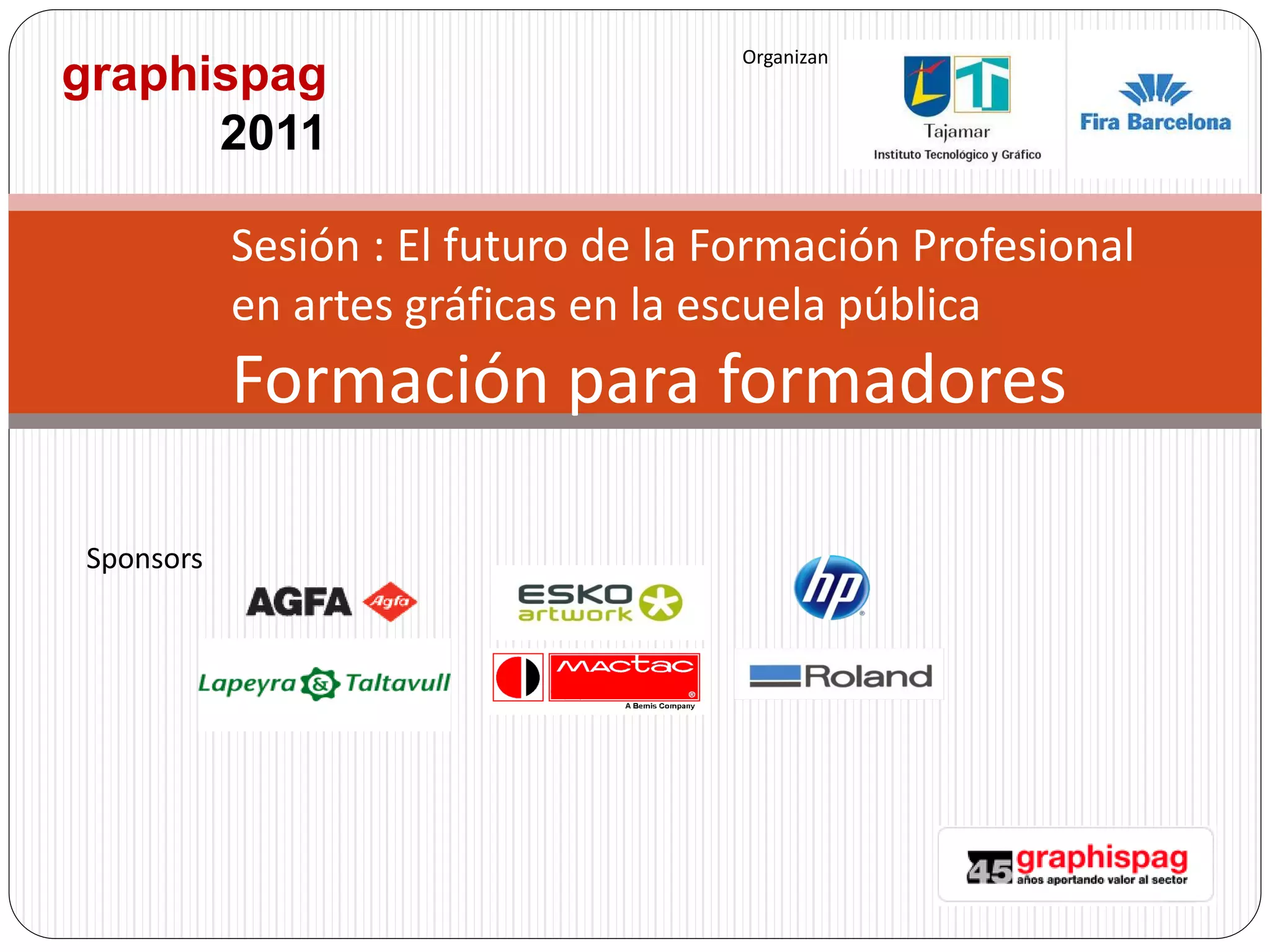 graphispag
2011

Organizan

Tajamar
Instituto Tecnológico y Gráfico

Fira Barcelona

Sesión : El futuro de la Formación Profesional en artes gráficas en la escuela pública

Formación para formadores

Sponsors

AGFA Agfa

ESKO artwork

hp

Lapeyra & Taltavull

MACtac
A Bemis Company

Roland

45 graphispag
años aportando valor al sector